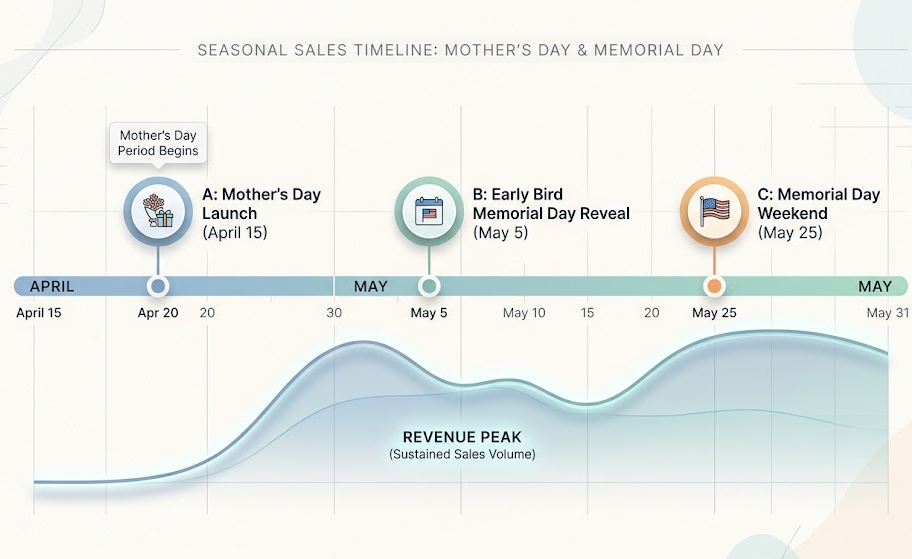 SEASONAL SALES TIMELINE: MOTHER'S DAY & MEMORIAL DAY

Mother's Day Period Begins

A: Mother's Day Launch (April 15)

B: Early Bird Memorial Day Reveal (May 5)

C: Memorial Day Weekend (May 25)

APRIL

MAY

MAY

April 15

Apr 20

20

30

May 5

May 10

15

20

May 25

May 31

REVENUE PEAK
(Sustained Sales Volume)